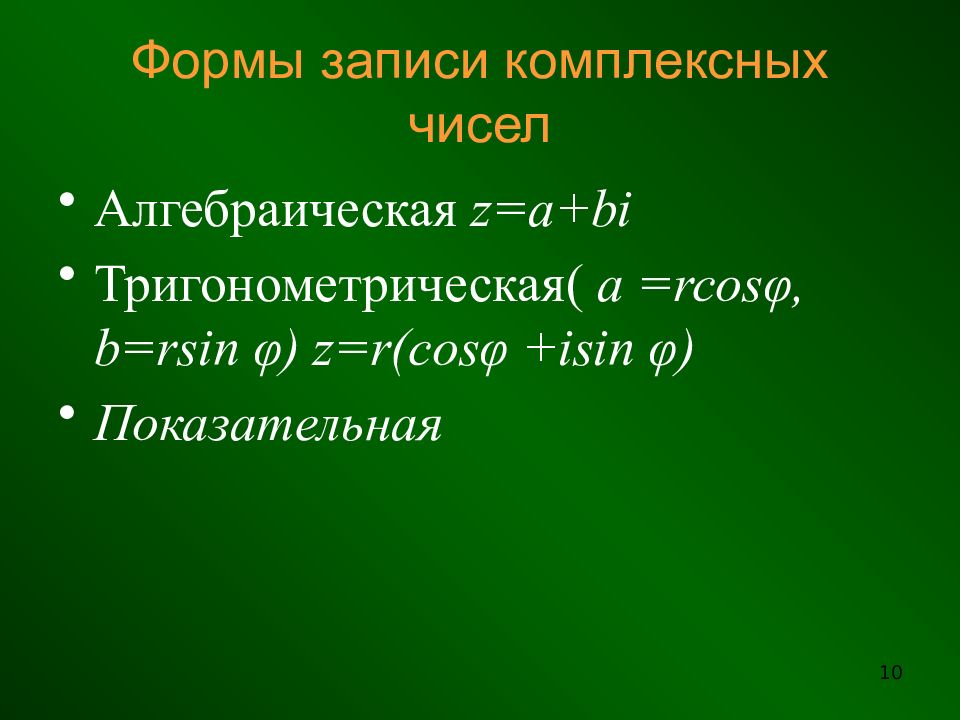 Формы записи комплексных чисел

• Алгебраическая $z=a+bi$

• Тригонометрическая( $a=r\cos\varphi$, $b=r\sin\varphi$) $z=r(\cos\varphi+i\sin\varphi)$

• Показательная

10